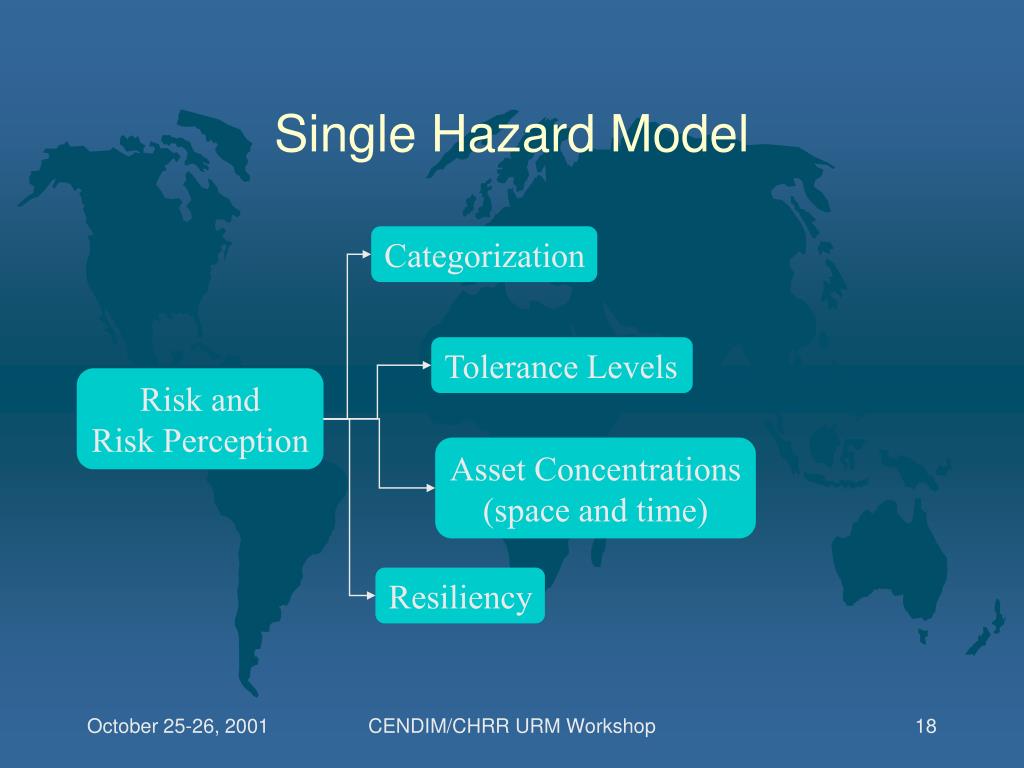 Single Hazard Model

Risk and
Risk Perception

Categorization

Tolerance Levels

Asset Concentrations
(space and time)

Resiliency

October 25-26, 2001

CENDIM/CHRR URM Workshop

18